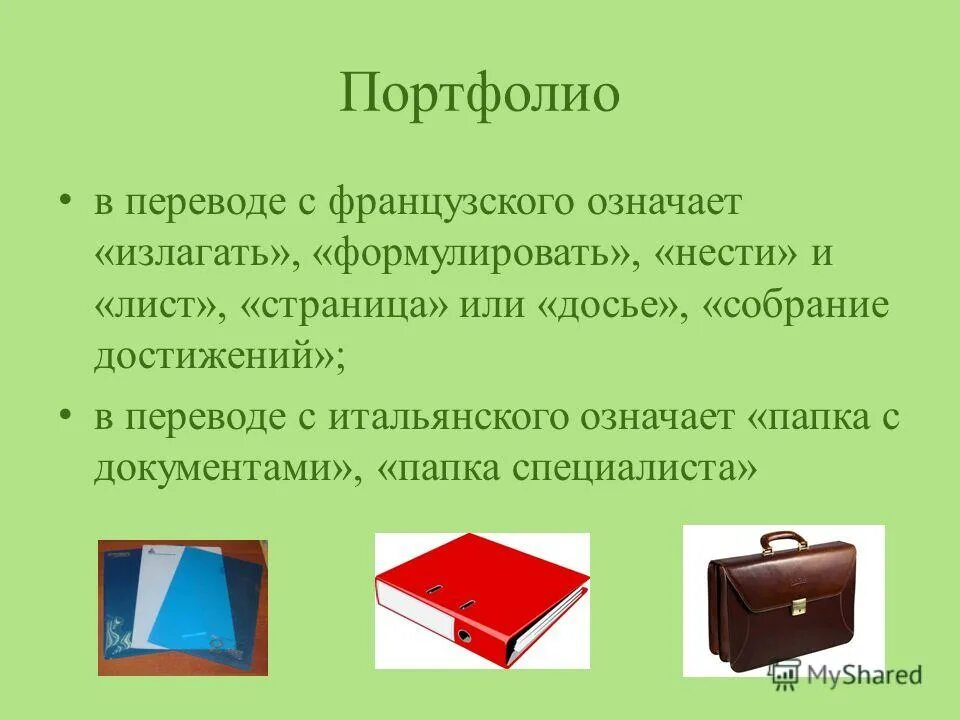 Портфолио

• в переводе с французского означает «излагать», «формулировать», «нести» и «лист», «страница» или «досье», «собрание достижений»;

• в переводе с итальянского означает «папка с документами», «папка специалиста»

MyShared